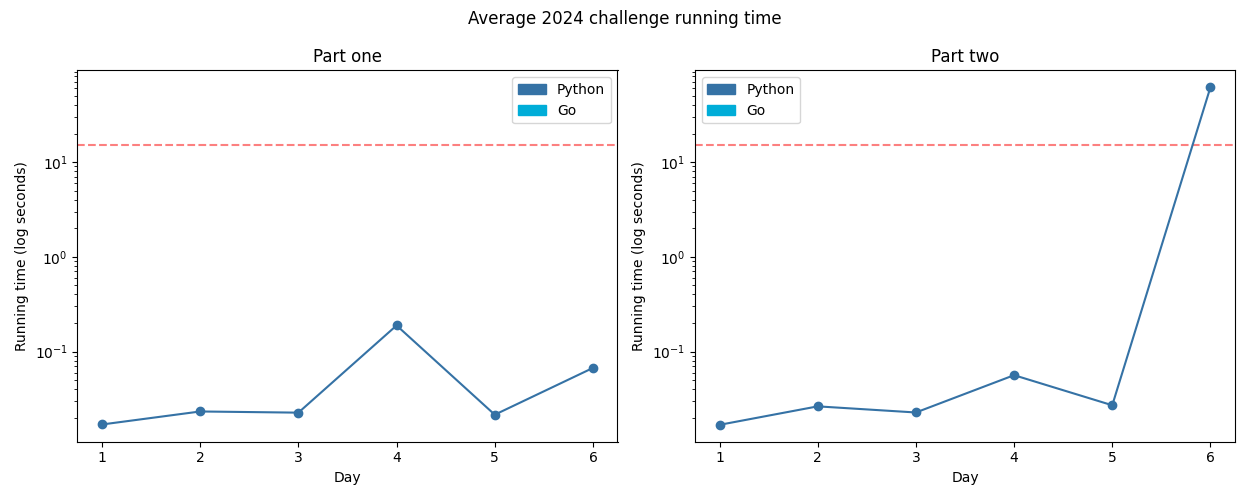 Average 2024 challenge running time

Part one

Python
Go

Running time (log seconds)

$10^1$
$10^0$
$10^{-1}$

1 2 3 4 5 6

Day

Part two

Python
Go

Running time (log seconds)

$10^1$
$10^0$
$10^{-1}$

1 2 3 4 5 6

Day